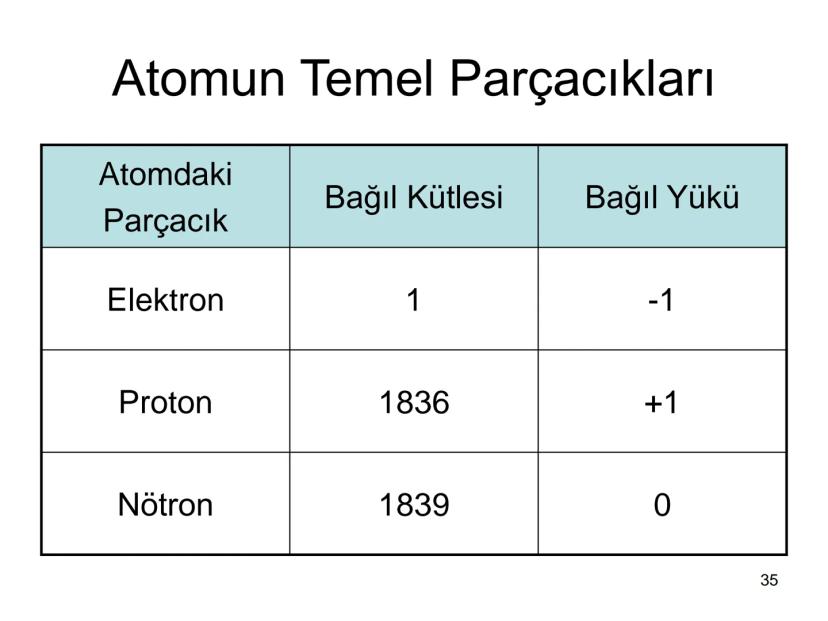 Atomun Temel Parçacıkları

| Atomdaki Parçacık | Bağıl Kütlesi | Bağıl Yükü |
|---|---|---|
| Elektron | 1 | -1 |
| Proton | 1836 | +1 |
| Nötron | 1839 | 0 |

35